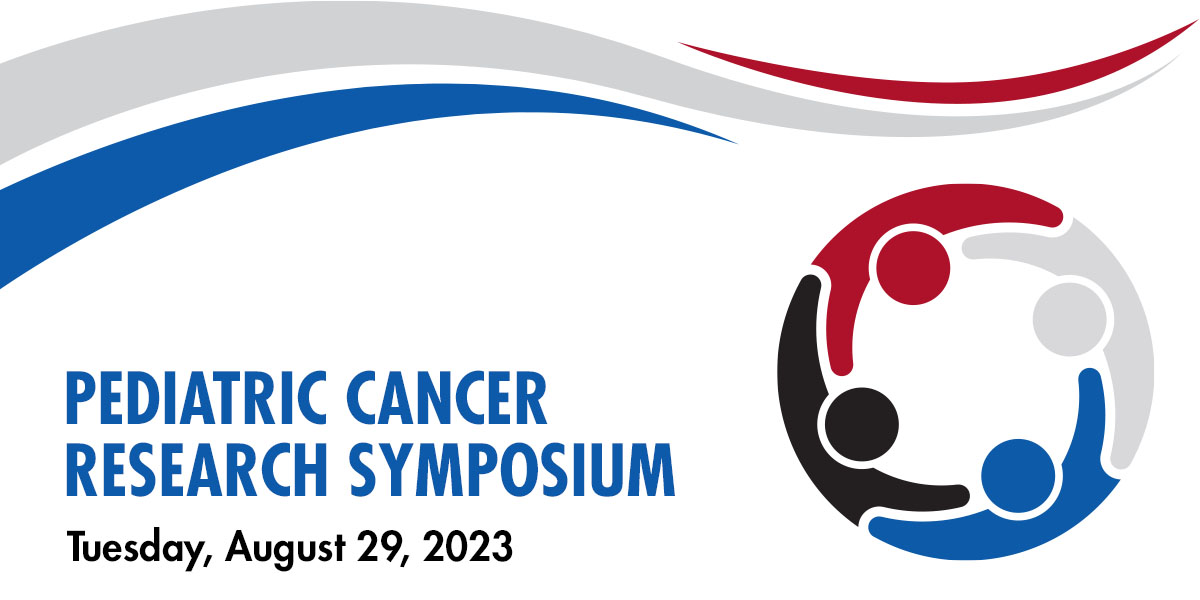 PEDIATRIC CANCER RESEARCH SYMPOSIUM

Tuesday, August 29, 2023